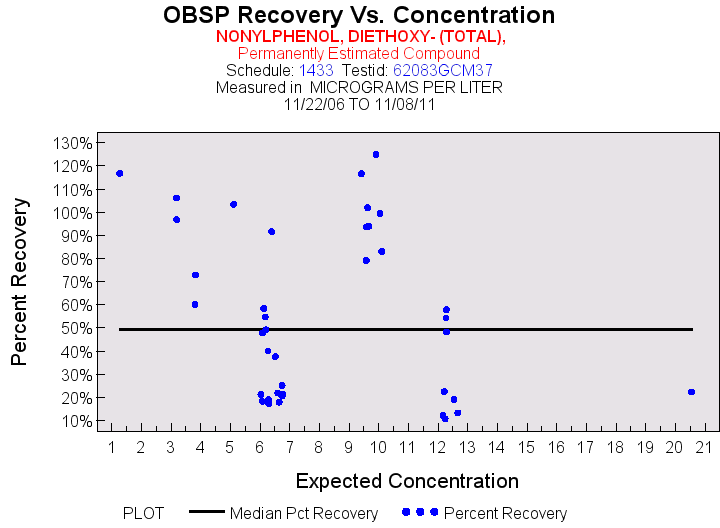 OBSP Recovery Vs. Concentration
NONYLPHENOL, DIETHOXY- (TOTAL),
Permanently Estimated Compound
Schedule: 1433 Testid: 62083GCM37
Measured in MICROGRAMS PER LITER
11/22/06 TO 11/08/11

Percent Recovery

130%
120%
110%
100%
90%
80%
70%
60%
50%
40%
30%
20%
10%

1 2 3 4 5 6 7 8 9 10 11 12 13 14 15 16 17 18 19 20 21

Expected Concentration

PLOT Median Pct Recovery Percent Recovery